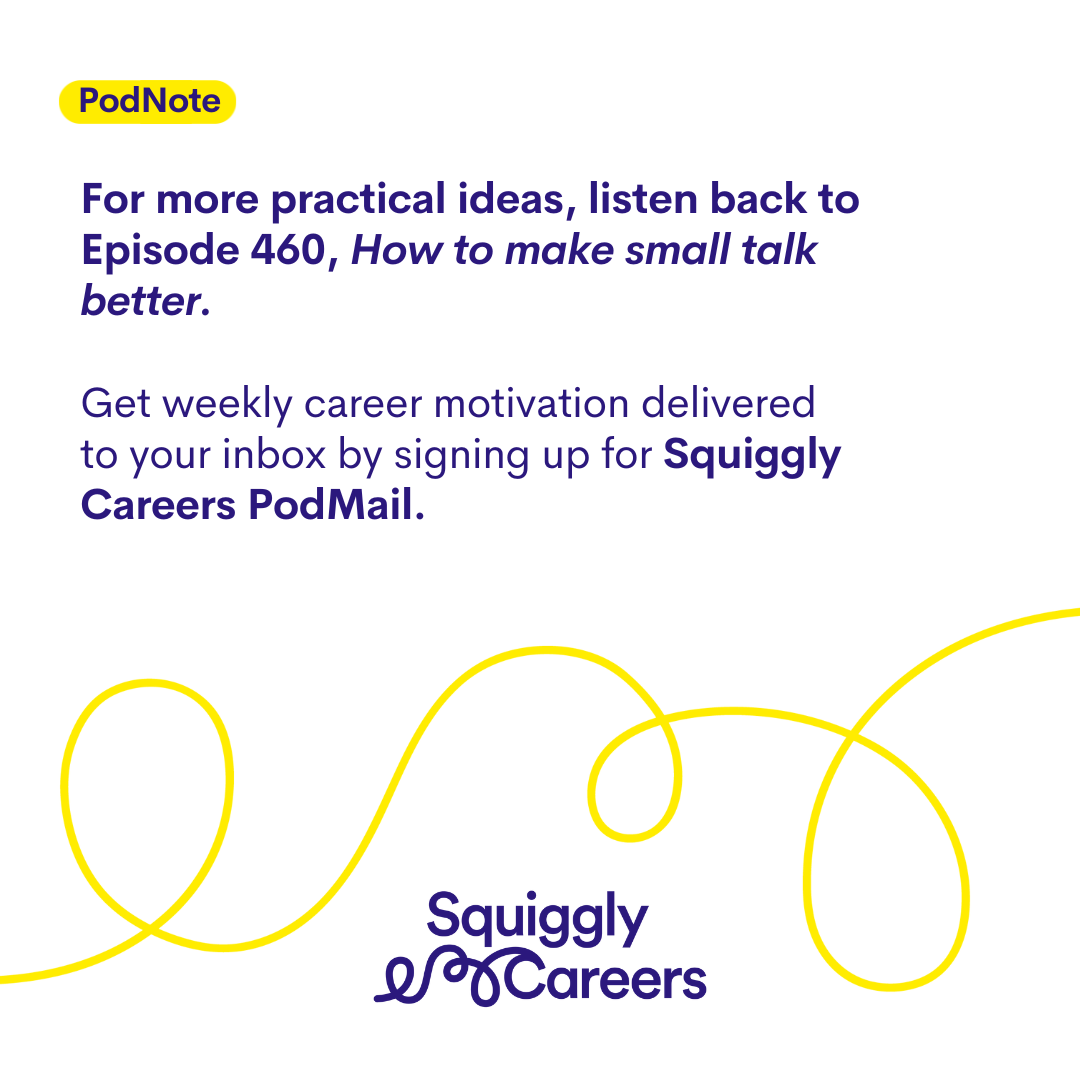 PodNote

For more practical ideas, listen back to Episode 460, How to make small talk better.

Get weekly career motivation delivered to your inbox by signing up for Squiggly Careers PodMail.

Squiggly Careers